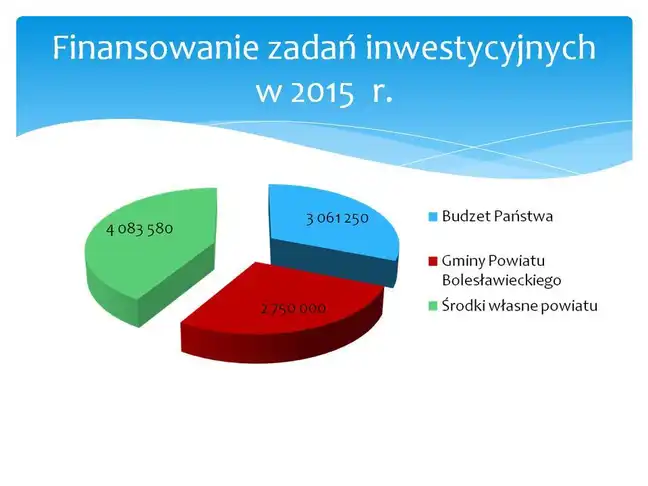 Finansowanie zadań inwestycyjnych w 2015 r.

4 083 580

3 061 250

2 750 000

Budzet Państwa

Gminy Powiatu Bolesławieckiego

Środki własne powiatu